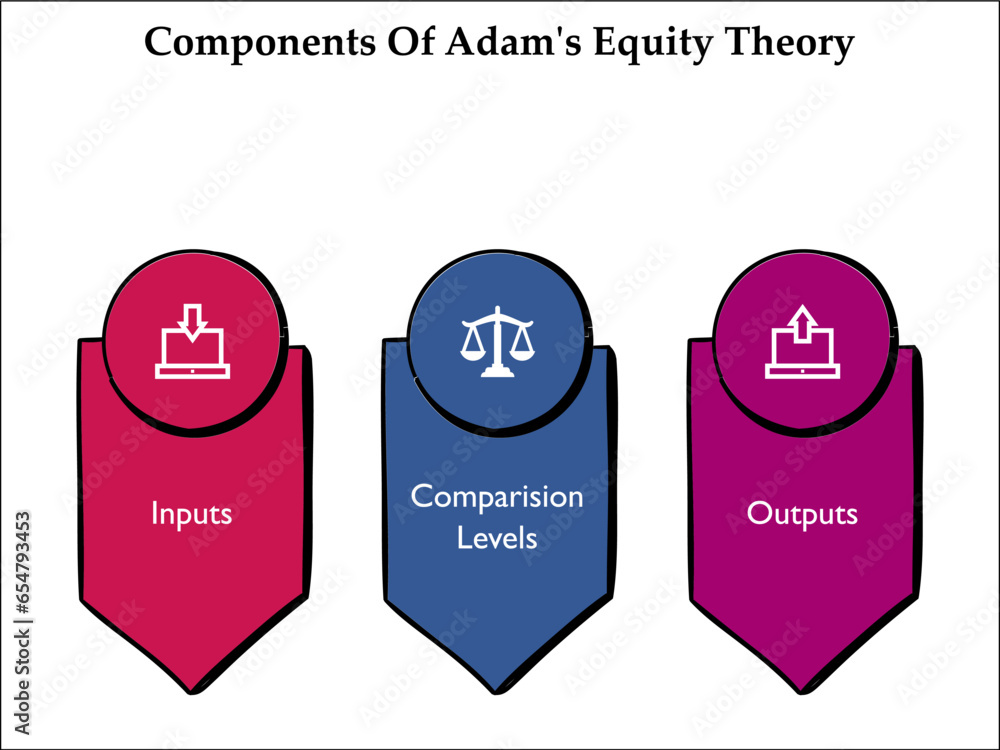 Components Of Adam's Equity Theory

Inputs

Comparision Levels

Outputs

Adobe Stock | #654793453